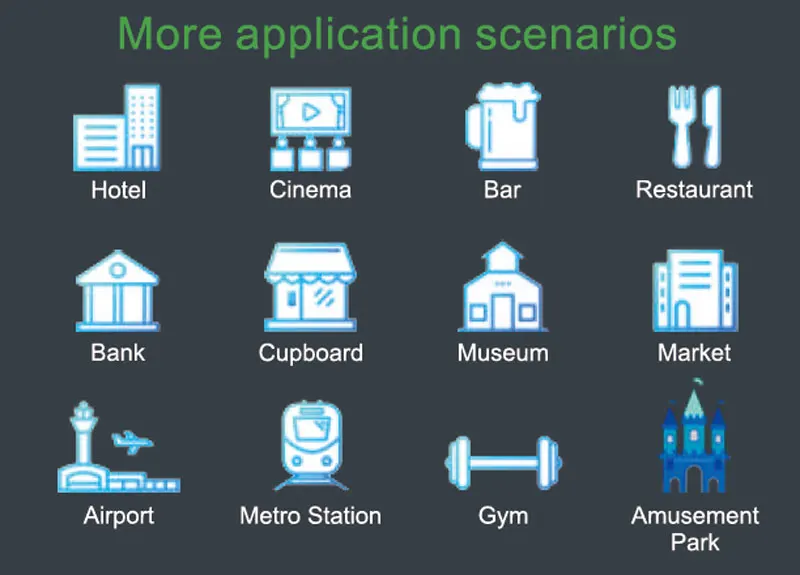 More application scenarios

Hotel

Cinema

Bar

Restaurant

Bank

Cupboard

Museum

Market

Airport

Metro Station

Gym

Amusement Park